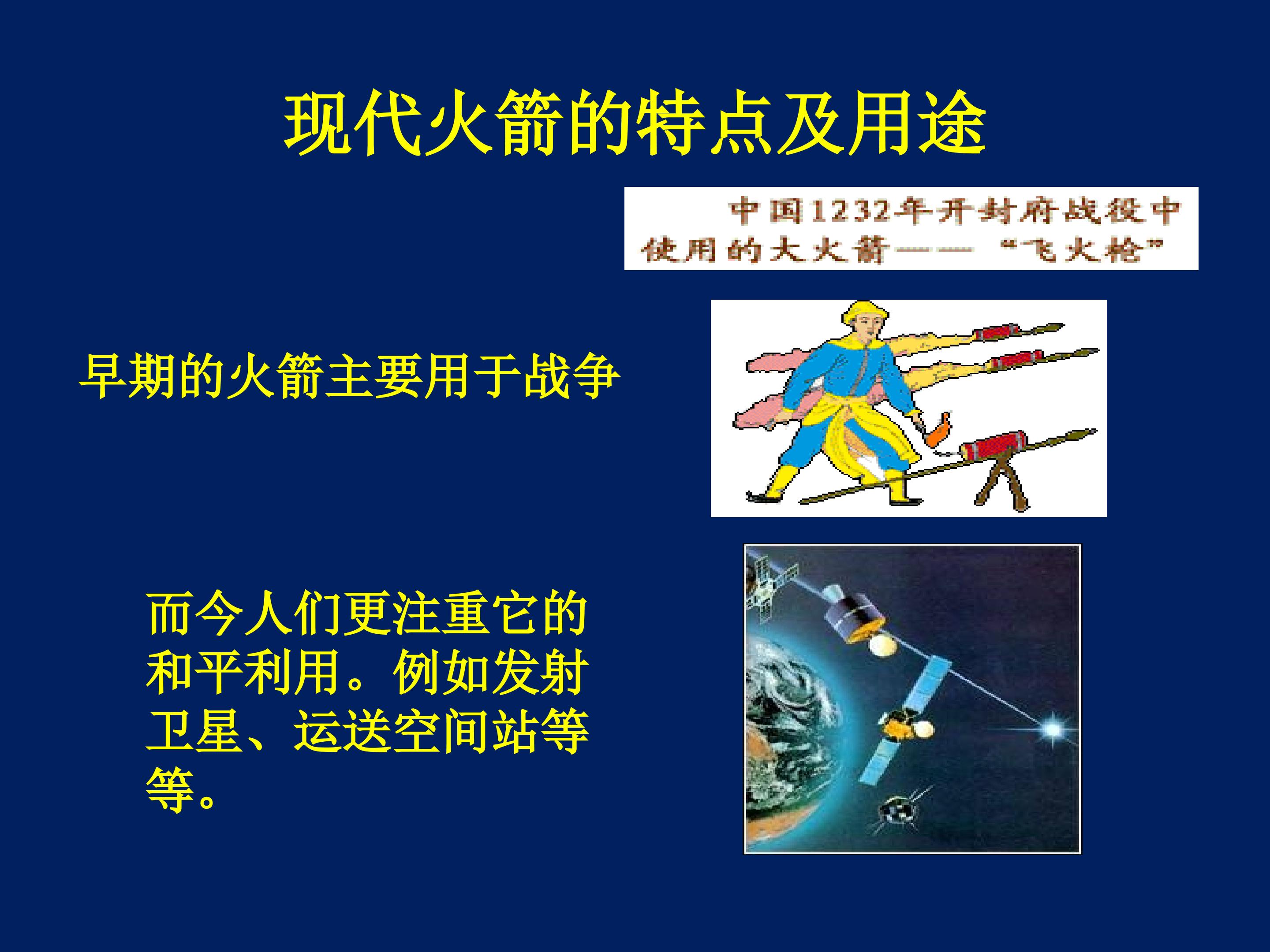 现代火箭的特点及用途

中国1232年开封府战役中使用的大火箭——“飞火枪”

早期的火箭主要用于战争

而今人们更注重它的和平利用。例如发射卫星、运送空间站等等。